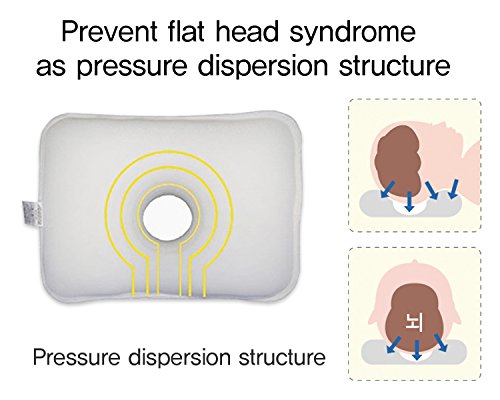 Prevent flat head syndrome as pressure dispersion structure

뇌

Pressure dispersion structure